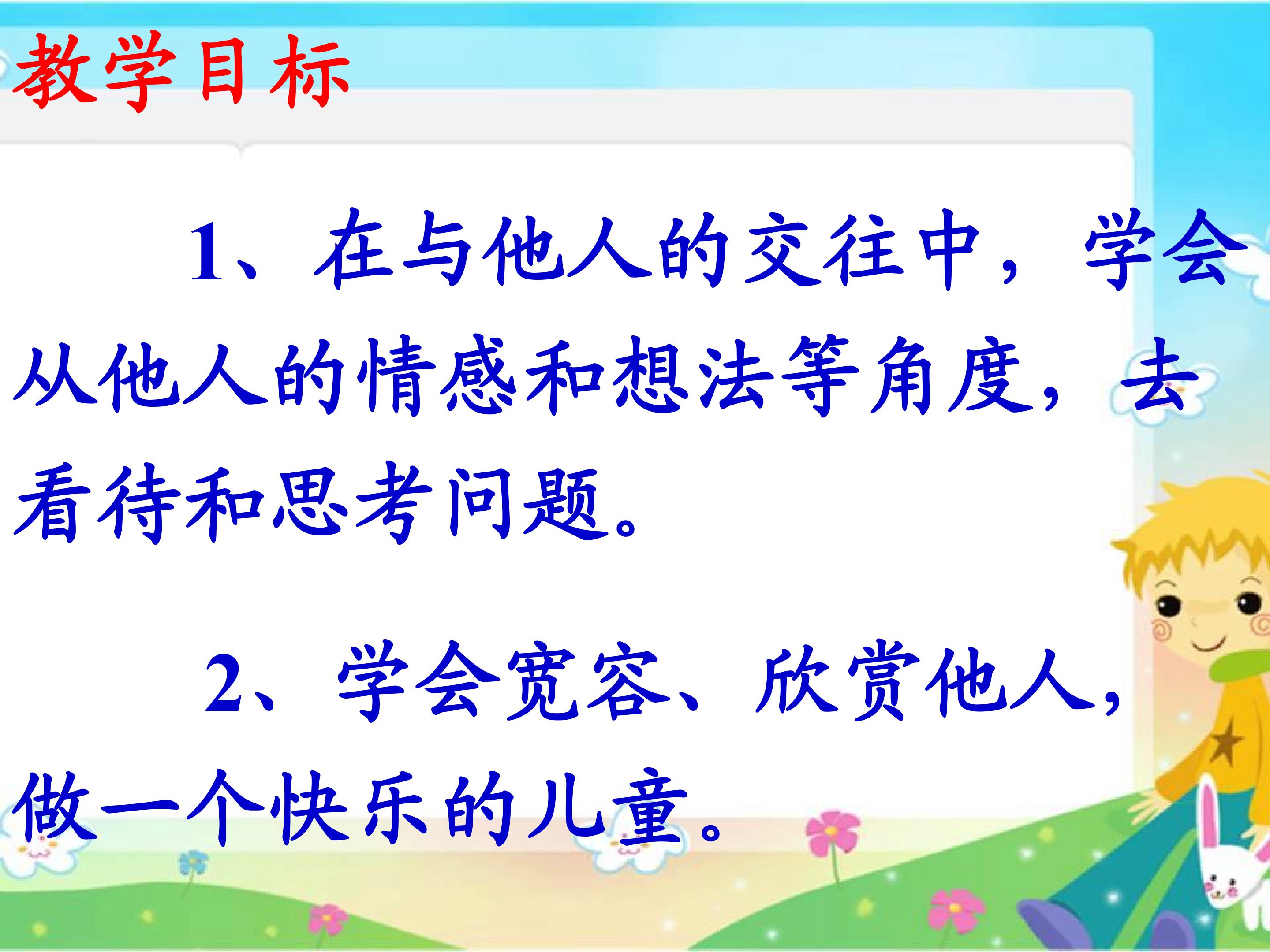 教学目标

1、在与他人的交往中，学会从他人的情感和想法等角度，去看待和思考问题。

2、学会宽容、欣赏他人，做一个快乐的儿童。